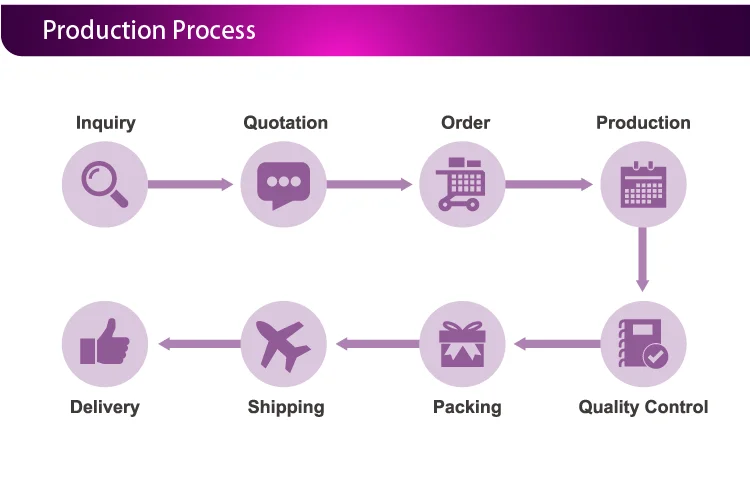 Production Process

Inquiry

Quotation

Order

Production

Quality Control

Packing

Shipping

Delivery